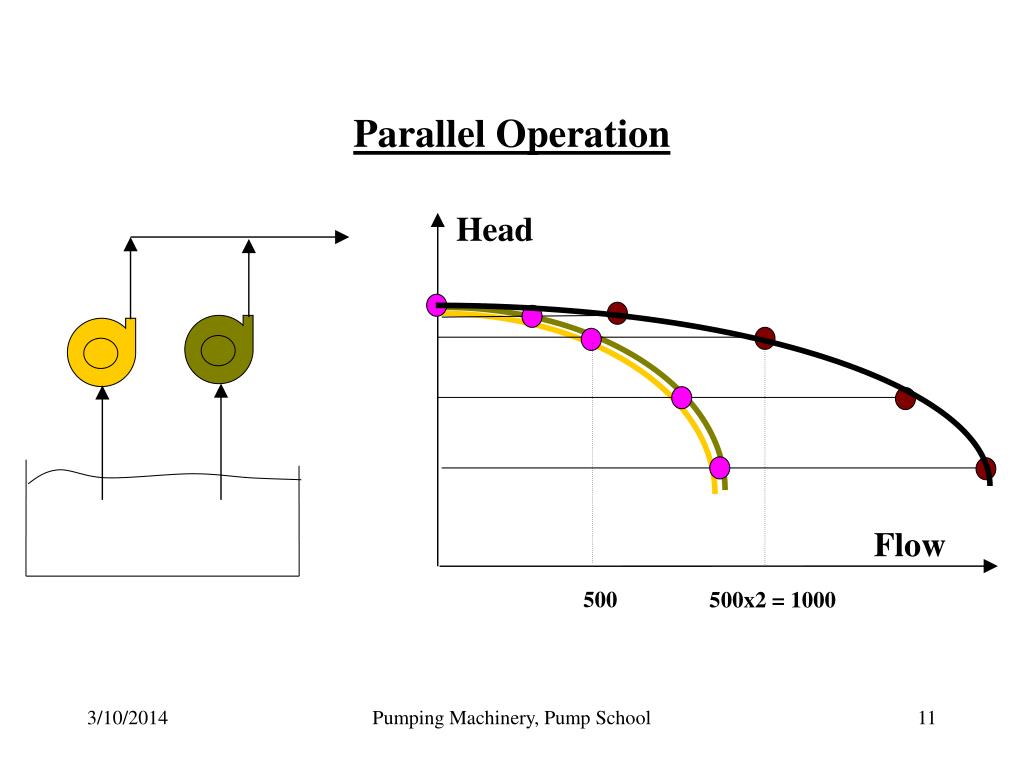 Parallel Operation

Head

Flow

500

500x2 = 1000

3/10/2014

Pumping Machinery, Pump School

11